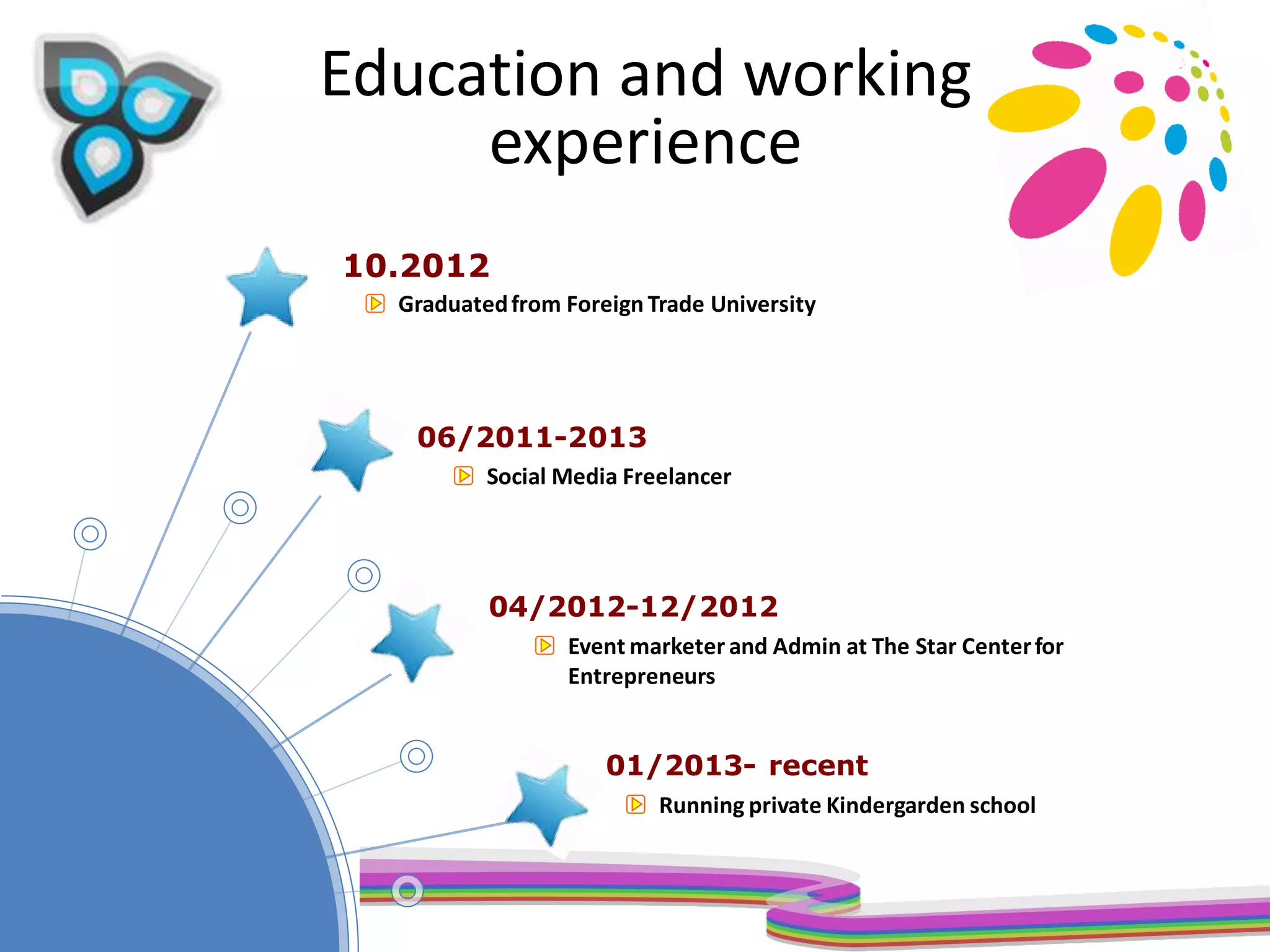 Education and working experience

10.2012

Graduated from Foreign Trade University

06/2011-2013

Social Media Freelancer

04/2012-12/2012

Event marketer and Admin at The Star Center for Entrepreneurs

01/2013- recent

Running private Kindergarden school